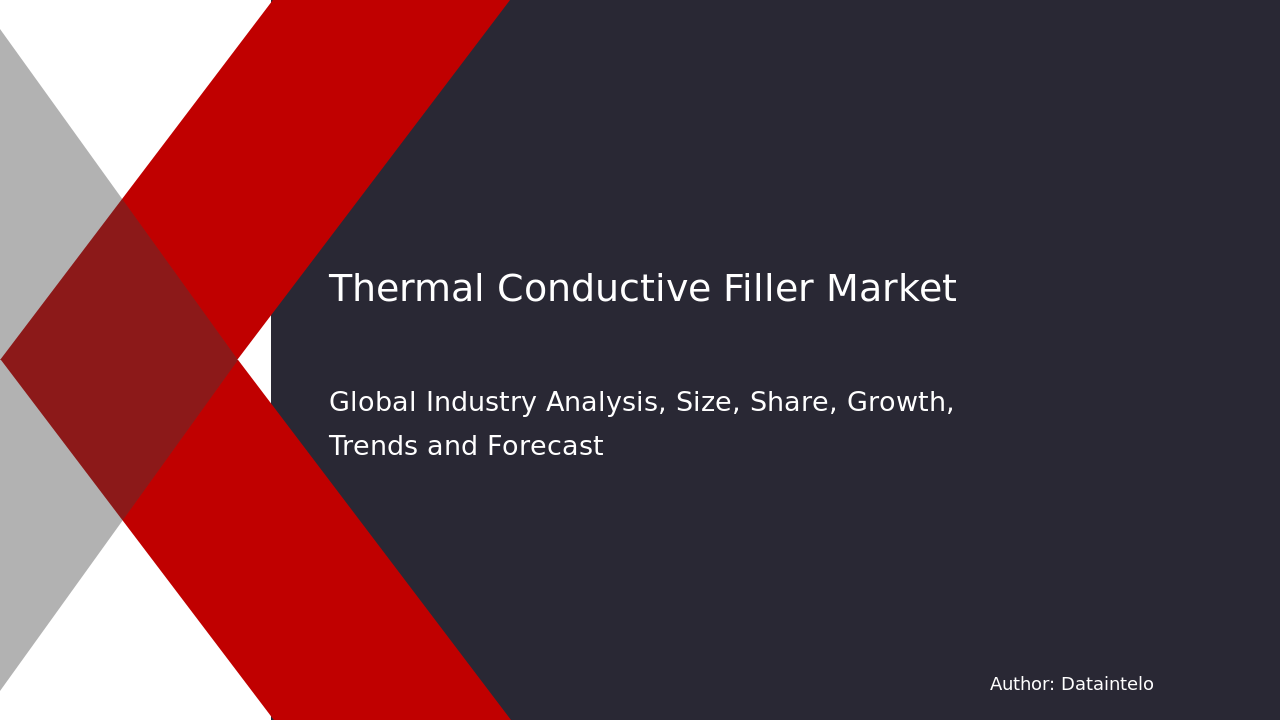 Thermal Conductive Filler Market

Global Industry Analysis, Size, Share, Growth, Trends and Forecast

Author: Dataintelo